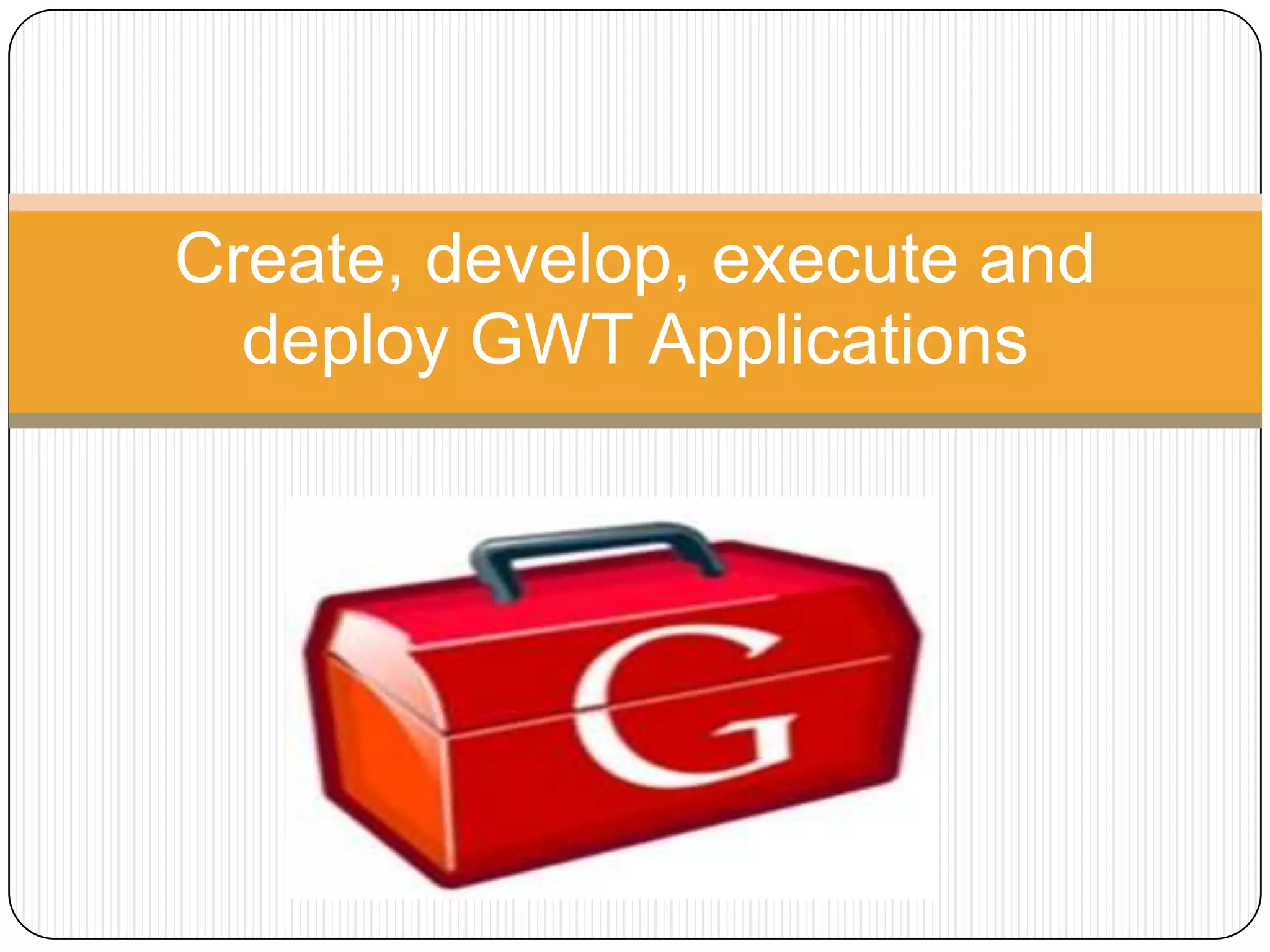 Create, develop, execute and deploy GWT Applications

G